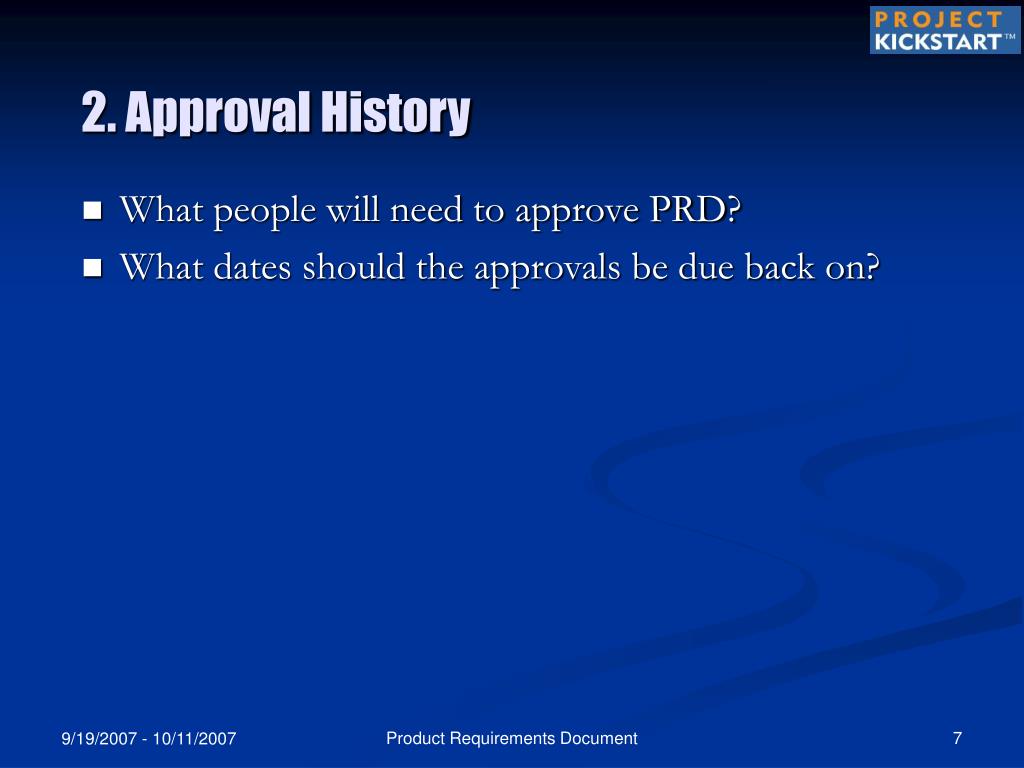 PROJECT KICKSTART™

2. Approval History

What people will need to approve PRD?

What dates should the approvals be due back on?

9/19/2007 - 10/11/2007

Product Requirements Document

7